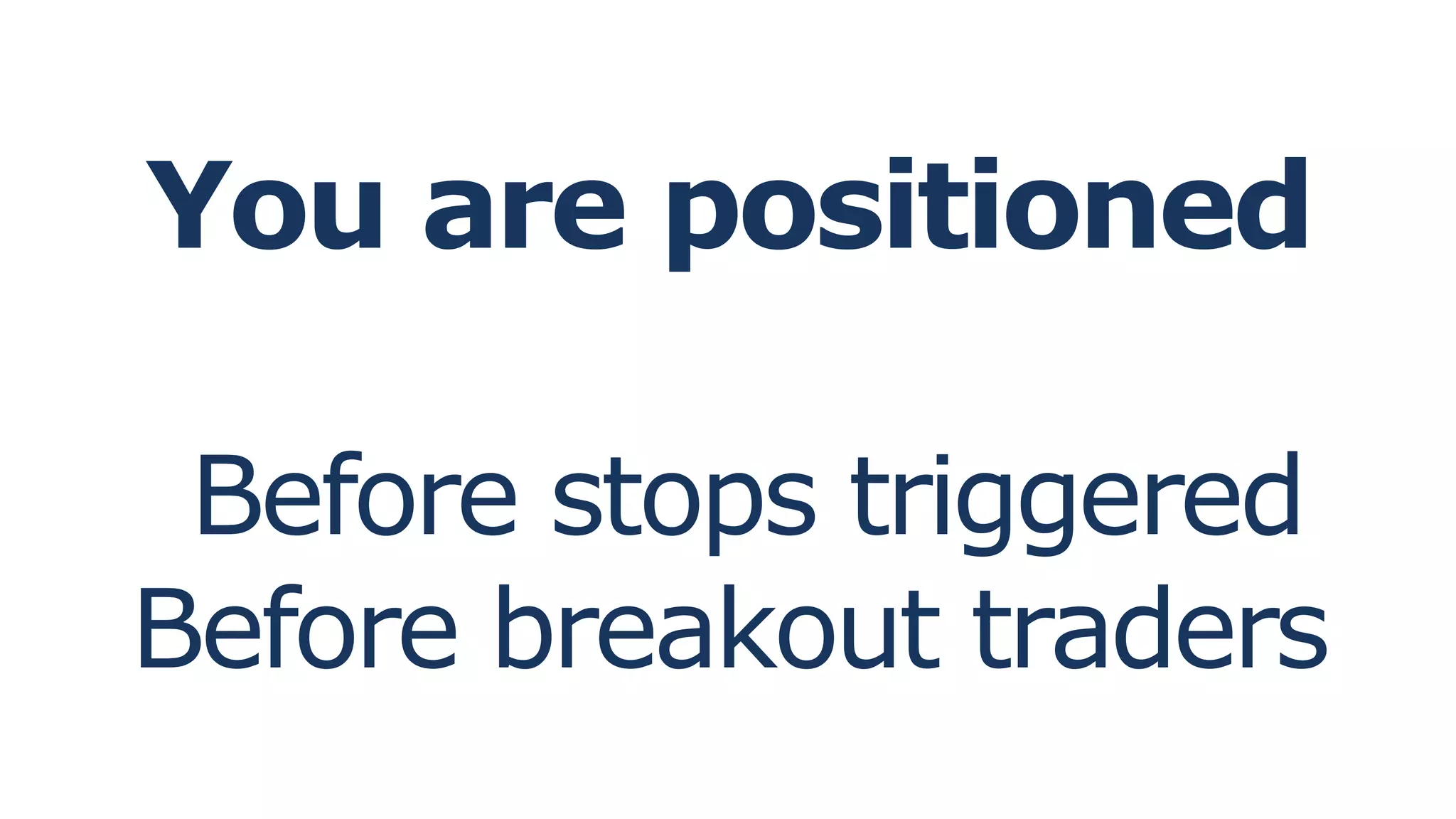 You are positioned

Before stops triggered
Before breakout traders